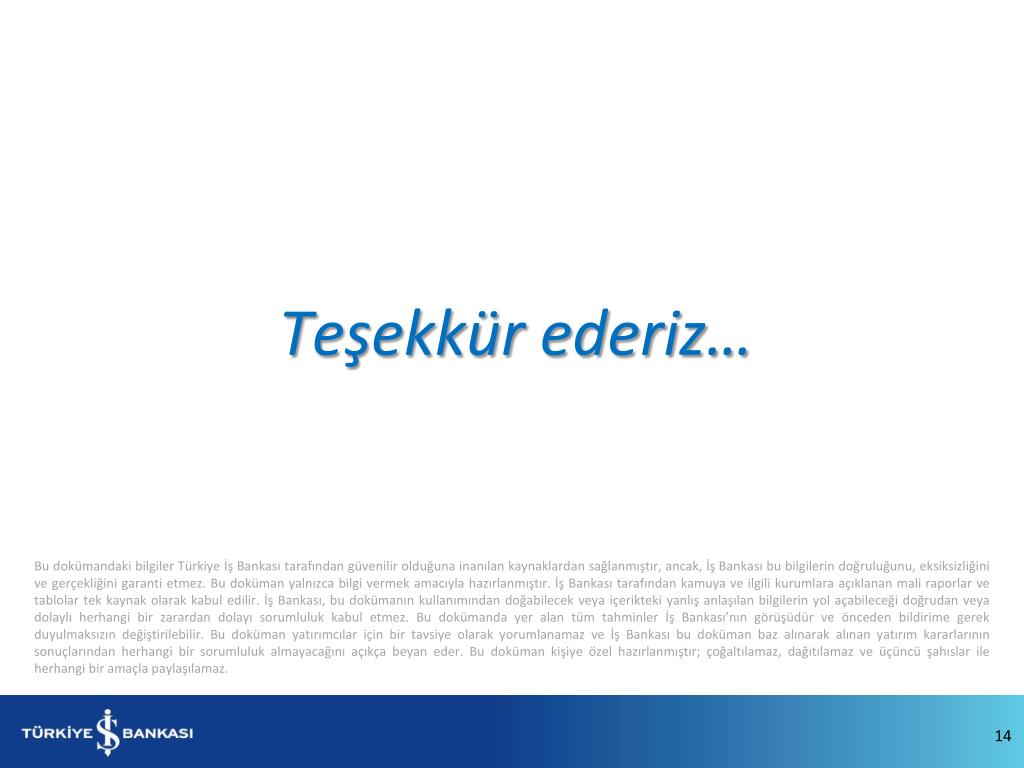 Teşekkür ederiz…

Bu dokümandaki bilgiler Türkiye İş Bankası tarafından güvenilir olduğuna inanılan kaynaklardan sağlanmıştır, ancak, İş Bankası bu bilgilerin doğruluğunu, eksiksizliğini ve gerçekliğini garanti etmez. Bu doküman yalnızca bilgi vermek amacıyla hazırlanmıştır. İş Bankası tarafından kamuya ve ilgili kurumlara açıklanan mali raporlar ve tablolar tek kaynak olarak kabul edilir. İş Bankası, bu dokümanın kullanımından doğabilecek veya içerikteki yanlış anlaşılan bilgilerin yol açabileceği doğrudan veya dolaylı herhangi bir zarardan dolayı sorumluluk kabul etmez. Bu dokümanda yer alan tüm tahminler İş Bankası'nın görüşüdür ve önceden bildirime gerek duyulmaksızın değiştirilebilir. Bu doküman yatırımcılar için bir tavsiye olarak yorumlanamaz ve İş Bankası bu doküman baz alınarak alınan yatırım kararlarının sonuçlarından herhangi bir sorumluluk almayacağını açıkça beyan eder. Bu doküman kişiye özel hazırlanmıştır; çoğaltılamaz, dağıtılamaz ve üçüncü şahıslar ile herhangi bir amaçla paylaşılamaz.

TÜRKİYE İŞ BANKASI

14